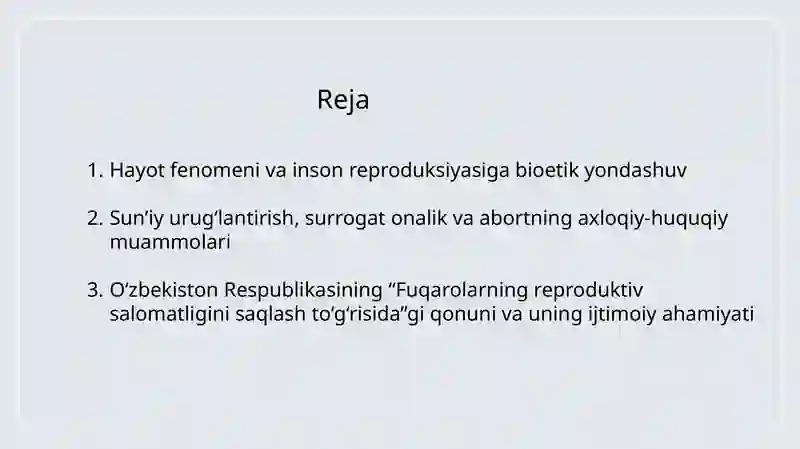 Reja

1. Hayot fenomeni va inson reproduksiyasiga bioetik yondashuv

2. Sun’iy urug‘lantirish, surrogat onalik va abortning axloqiy-huquqiy muammolari

3. O‘zbekiston Respublikasining “Fuqarolarning reproduktiv salomatligini saqlash to‘g‘risida”gi qonuni va uning ijtimoiy ahamiyati